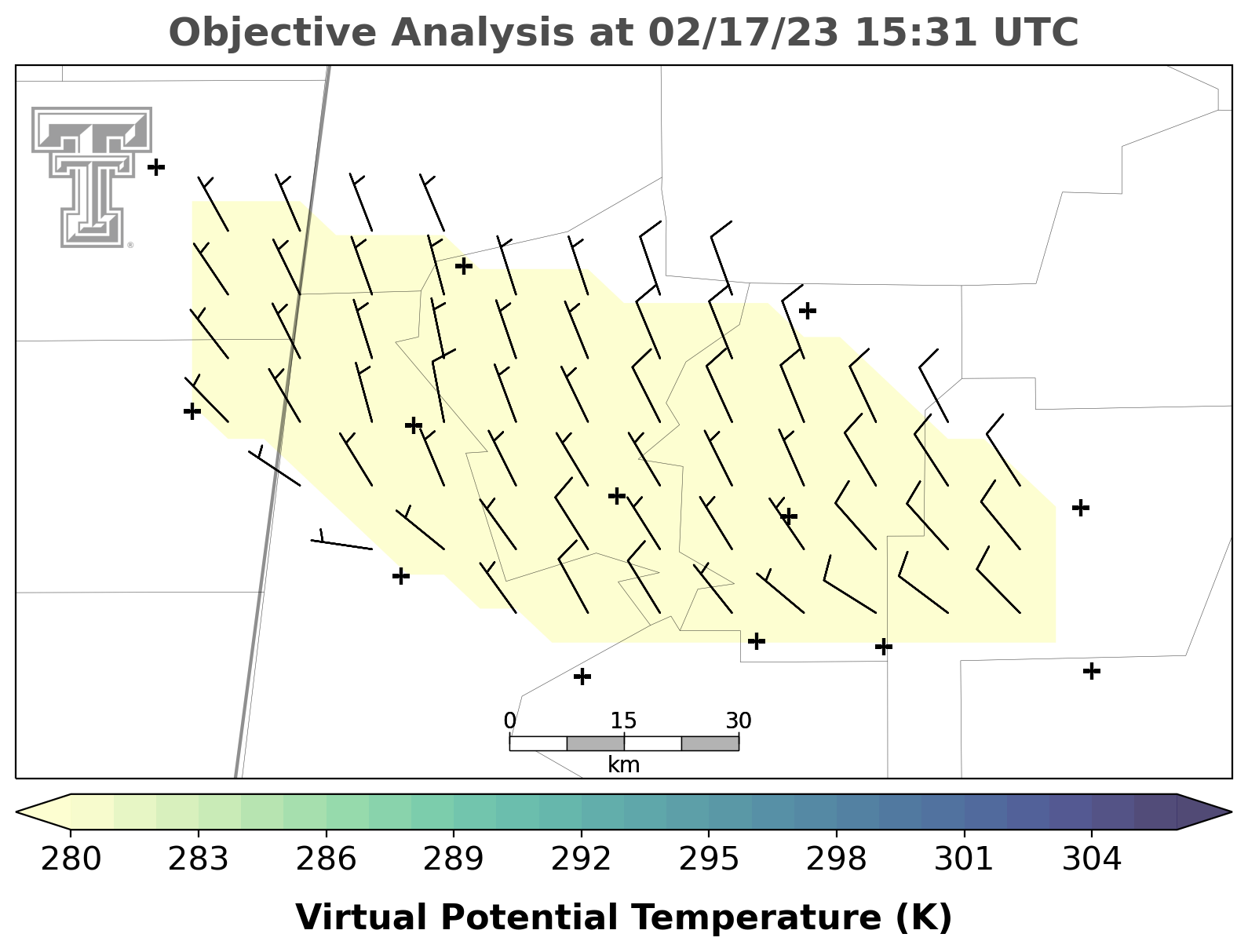 Objective Analysis at 02/17/23 15:31 UTC

0 15 30
km

280 283 286 289 292 295 298 301 304

Virtual Potential Temperature (K)